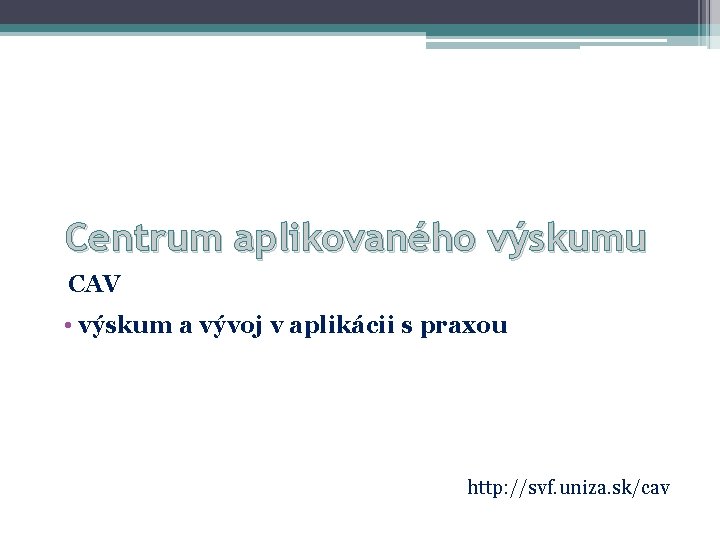 Centrum aplikovaného výskumu

CAV

• výskum a vývoj v aplikácii s praxou

http://svf.uniza.sk/cav